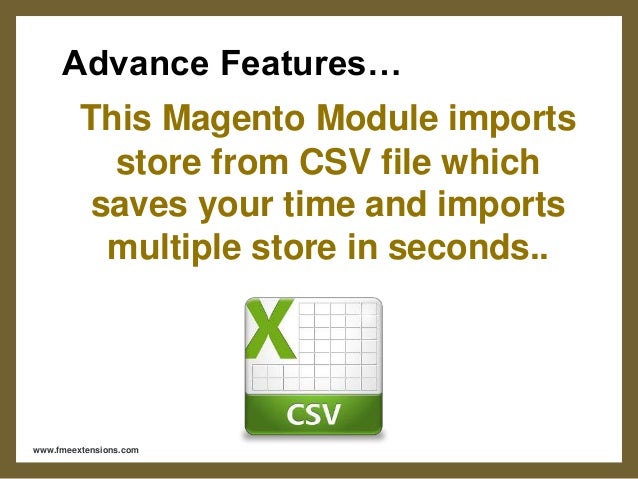 Advance Features…

This Magento Module imports store from CSV file which saves your time and imports multiple store in seconds..

X

CSV

www.fmeextensions.com